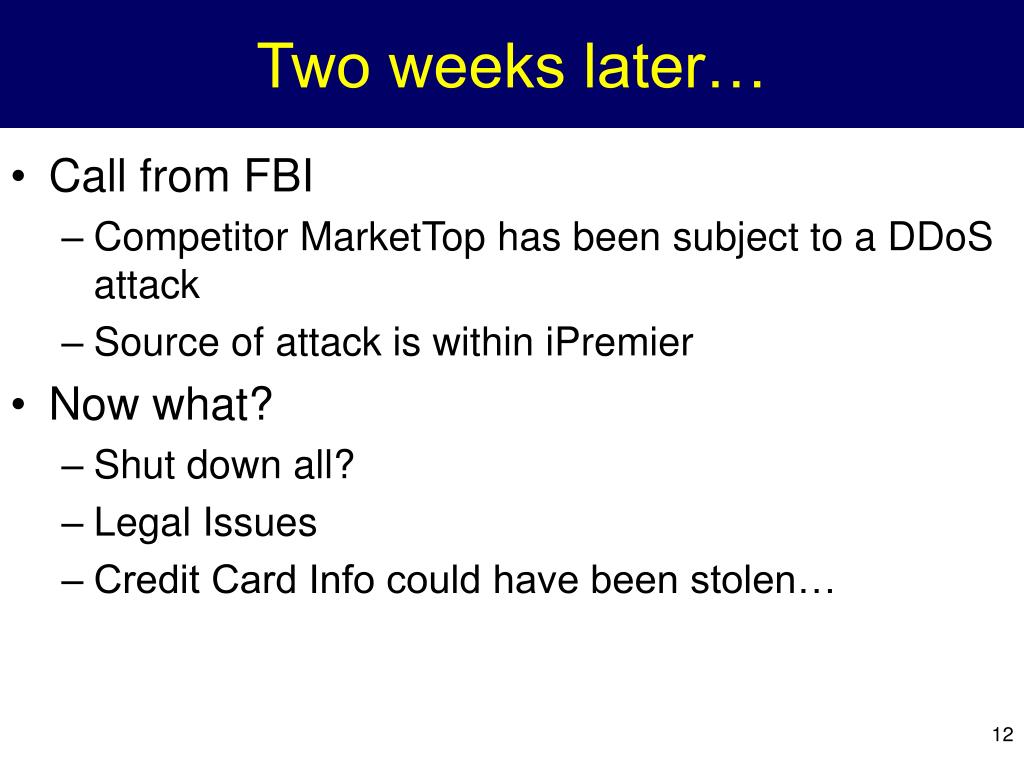 Two weeks later…

• Call from FBI
– Competitor MarketTop has been subject to a DDoS attack
– Source of attack is within iPremier

• Now what?
– Shut down all?
– Legal Issues
– Credit Card Info could have been stolen…

12